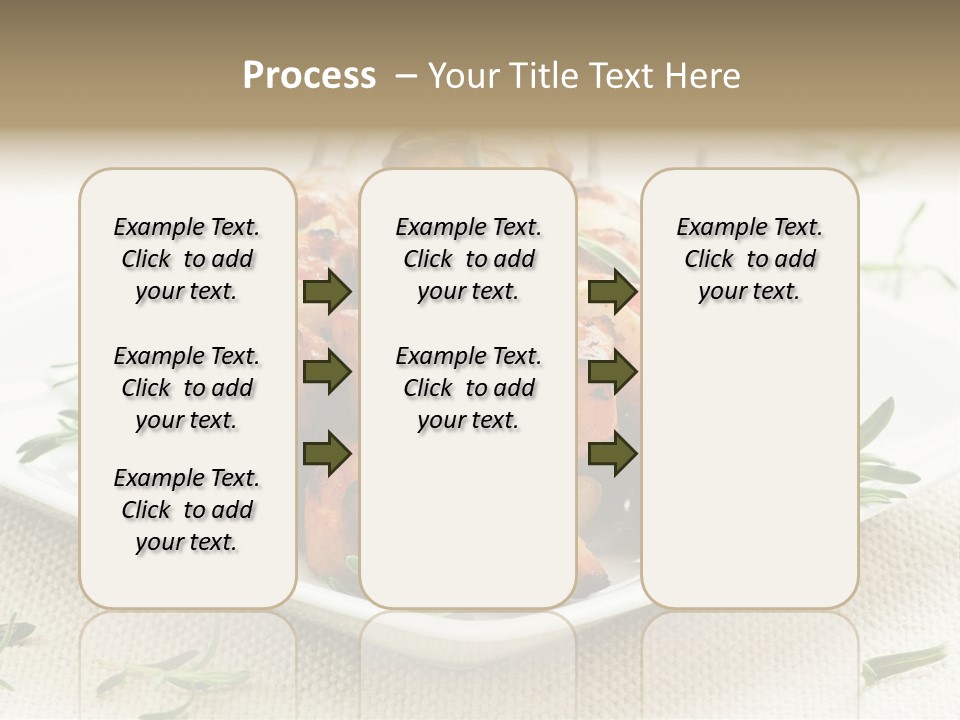 Process – Your Title Text Here

Example Text. Click to add your text.

Example Text. Click to add your text.

Example Text. Click to add your text.

Example Text. Click to add your text.

Example Text. Click to add your text.

Example Text. Click to add your text.